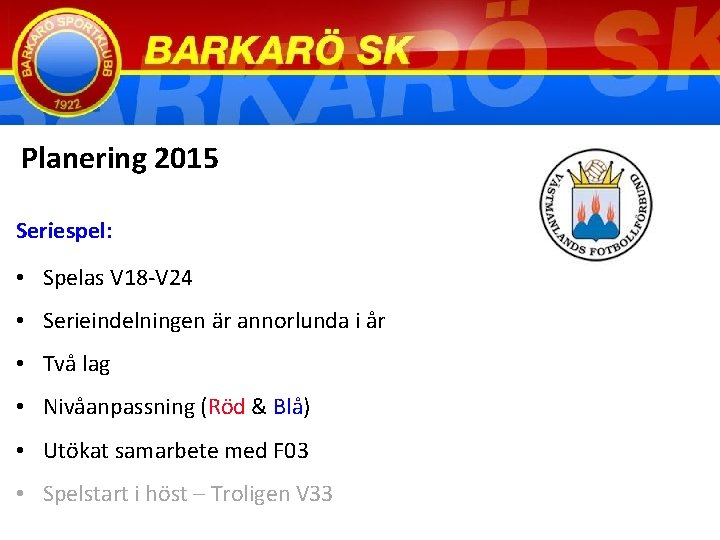 BARKARÖ SPORTKLUBB
1922

BARKARÖ SK

BARKARÖ SK

Planering 2015

VÄSTMANLANDS FOTBOLLFÖRBUND

Seriespel:

• Spelas V18-V24

• Serieindelningen är annorlunda i år

• Två lag

• Nivåanpassning (Röd & Blå)

• Utökat samarbete med F03

• Spelstart i höst – Troligen V33